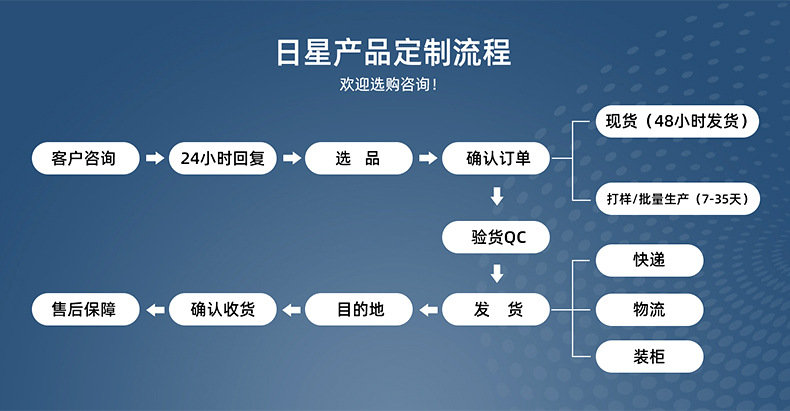 日星产品定制流程
欢迎选购咨询！

客户咨询
24小时回复
选 品
确认订单
现货（48小时发货）
打样/批量生产（7-35天）
验货QC
发 货
快递
物流
装柜
目的地
确认收货
售后保障